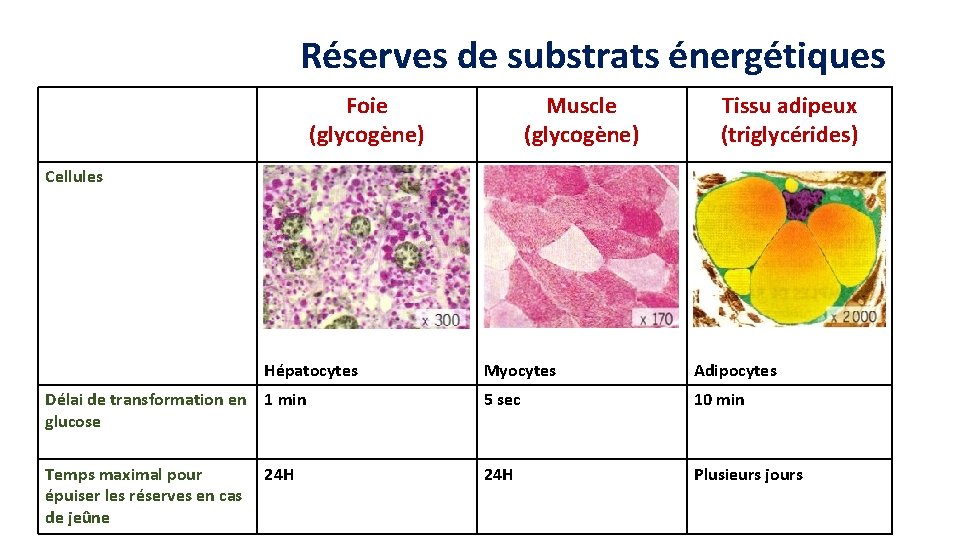 Réserves de substrats énergétiques

| | Foie (glycogène) | Muscle (glycogène) | Tissu adipeux (triglycérides) |
|---|---|---|---|
| Cellules | x 300 Hépatocytes | x 170 Myocytes | x 2000 Adipocytes |
| Délai de transformation en glucose | 1 min | 5 sec | 10 min |
| Temps maximal pour épuiser les réserves en cas de jeûne | 24H | 24H | Plusieurs jours |